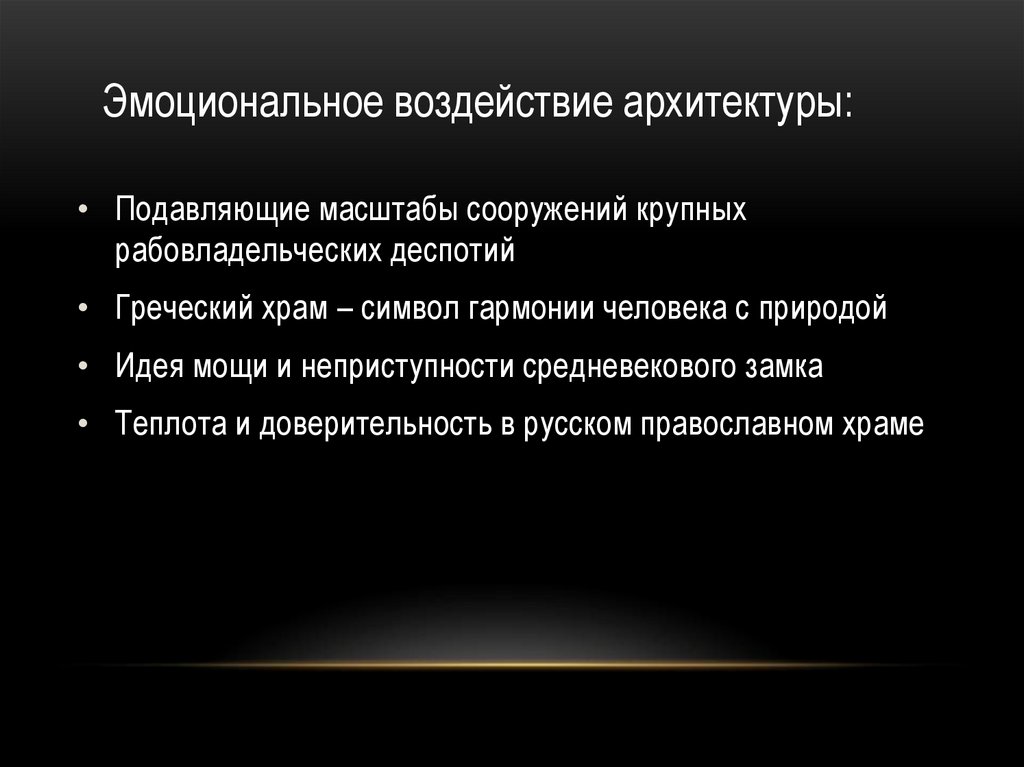 Эмоциональное воздействие архитектуры:

• Подавляющие масштабы сооружений крупных рабовладельческих деспотий
• Греческий храм – символ гармонии человека с природой
• Идея мощи и неприступности средневекового замка
• Теплота и доверительность в русском православном храме